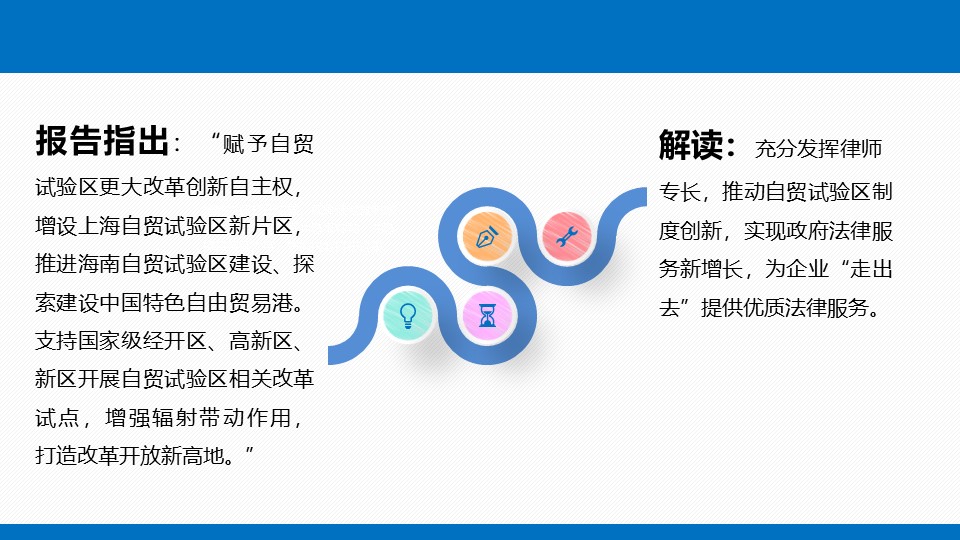 报告指出：“赋予自贸试验区更大改革创新自主权，增设上海自贸试验区新片区，推进海南自贸试验区建设、探索建设中国特色自由贸易港。支持国家级经开区、高新区、新区开展自贸试验区相关改革试点，增强辐射带动作用，打造改革开放新高地。”

解读：充分发挥律师专长，推动自贸试验区制度创新，实现政府法律服务新增长，为企业“走出去”提供优质法律服务。